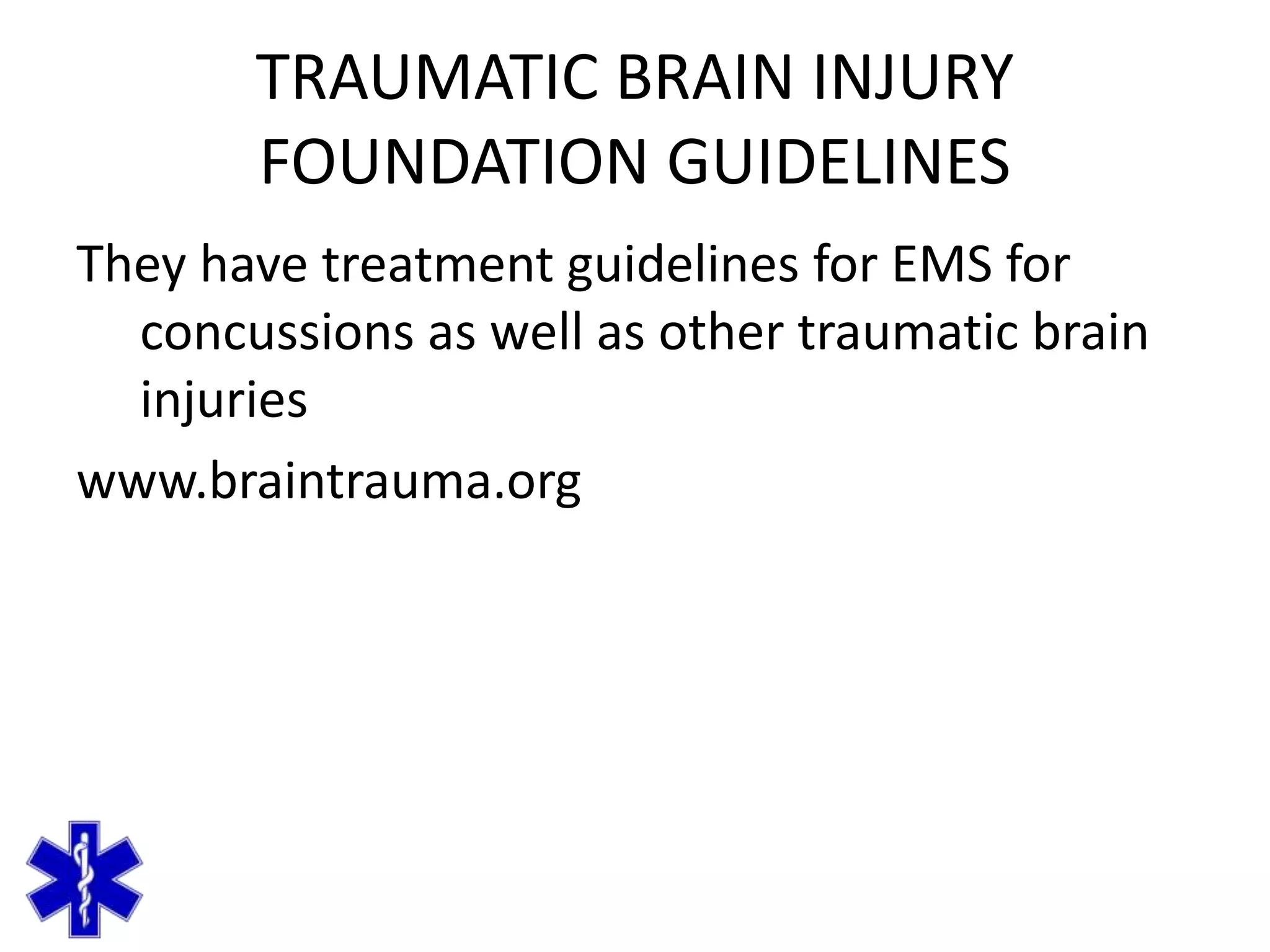 TRAUMATIC BRAIN INJURY FOUNDATION GUIDELINES

They have treatment guidelines for EMS for concussions as well as other traumatic brain injuries

www.braintrauma.org